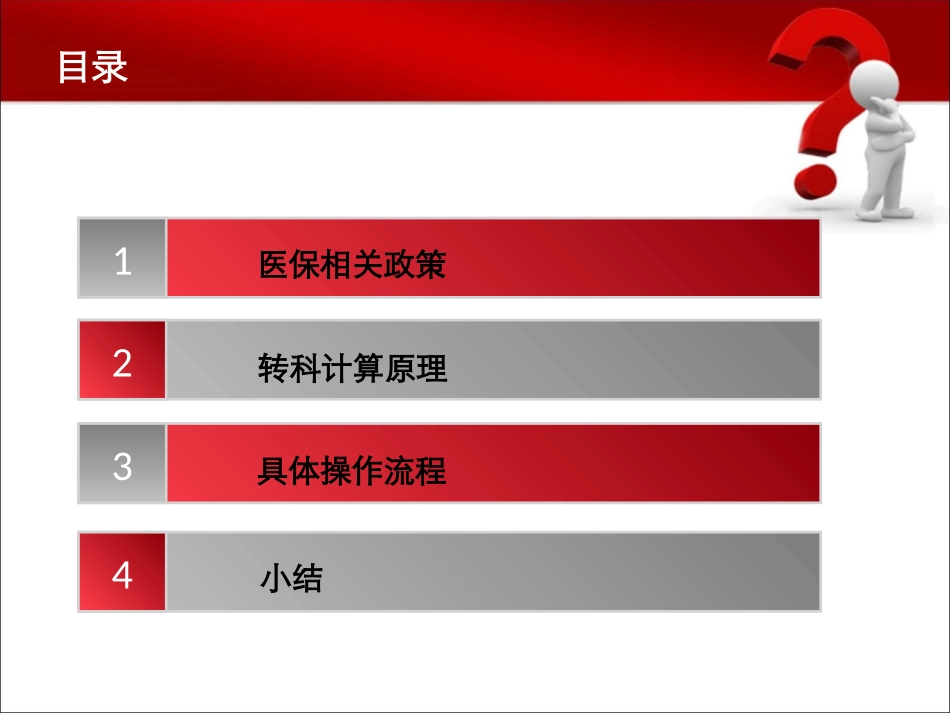 目录

1 医保相关政策

2 转科计算原理

3 具体操作流程

4 小结